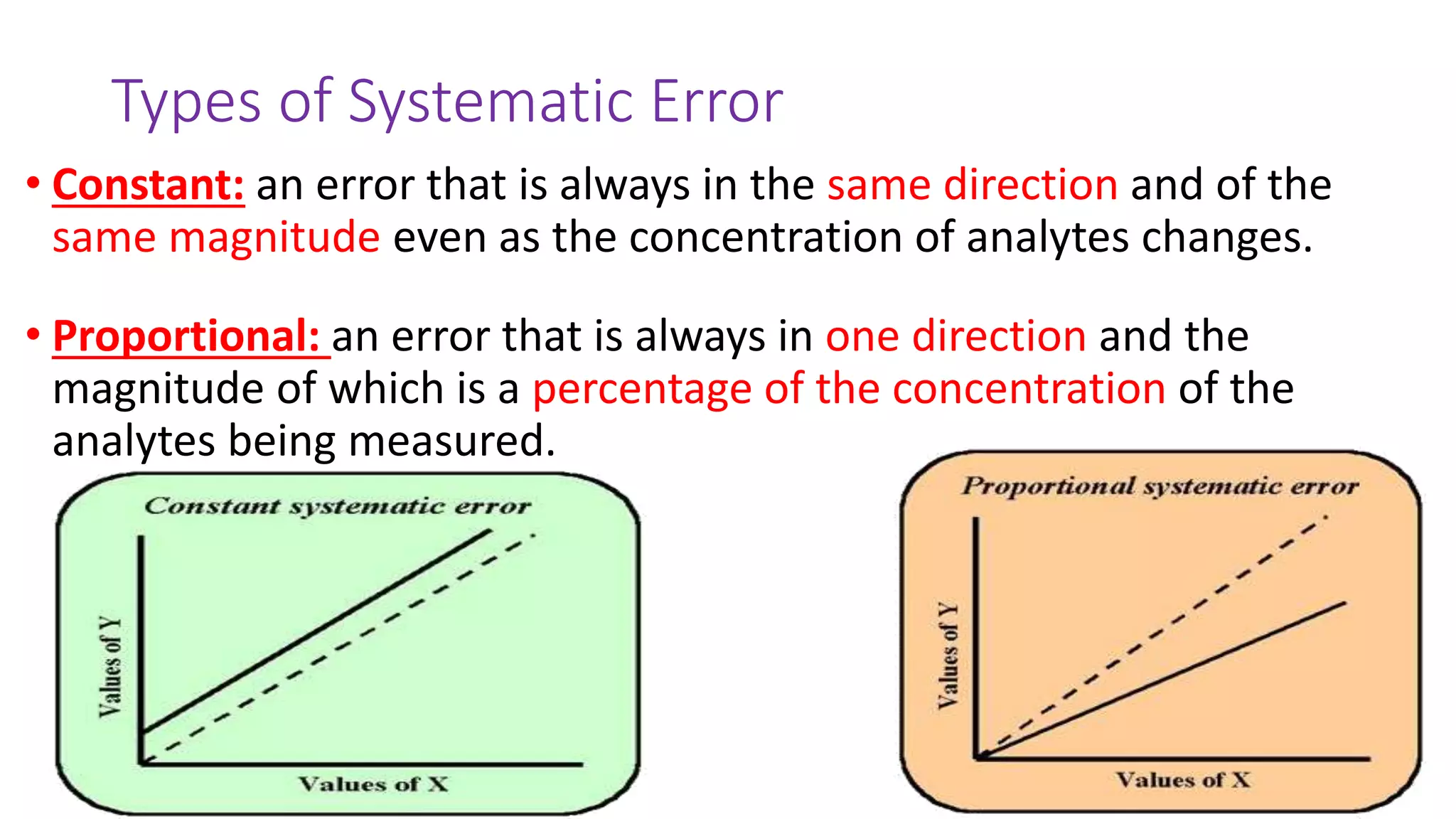 Types of Systematic Error

• Constant: an error that is always in the same direction and of the same magnitude even as the concentration of analytes changes.

• Proportional: an error that is always in one direction and the magnitude of which is a percentage of the concentration of the analytes being measured.

Constant systematic error

Values of Y

Values of X

Proportional systematic error

Values of Y

Values of X